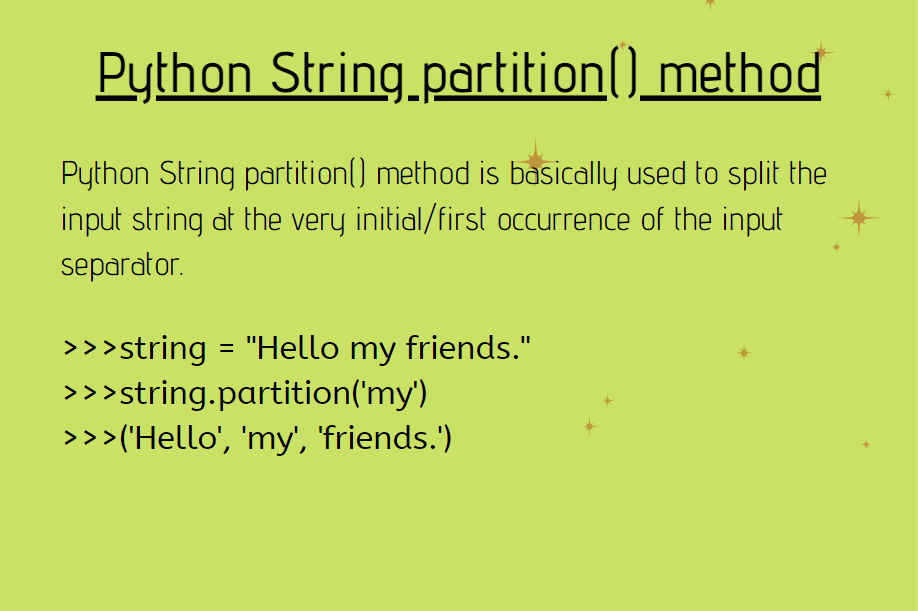 Python String partition() method

Python String partition() method is basically used to split the input string at the very initial/first occurrence of the input separator.

>>>string = "Hello my friends."
>>>string.partition('my')
>>>('Hello', 'my', 'friends.')